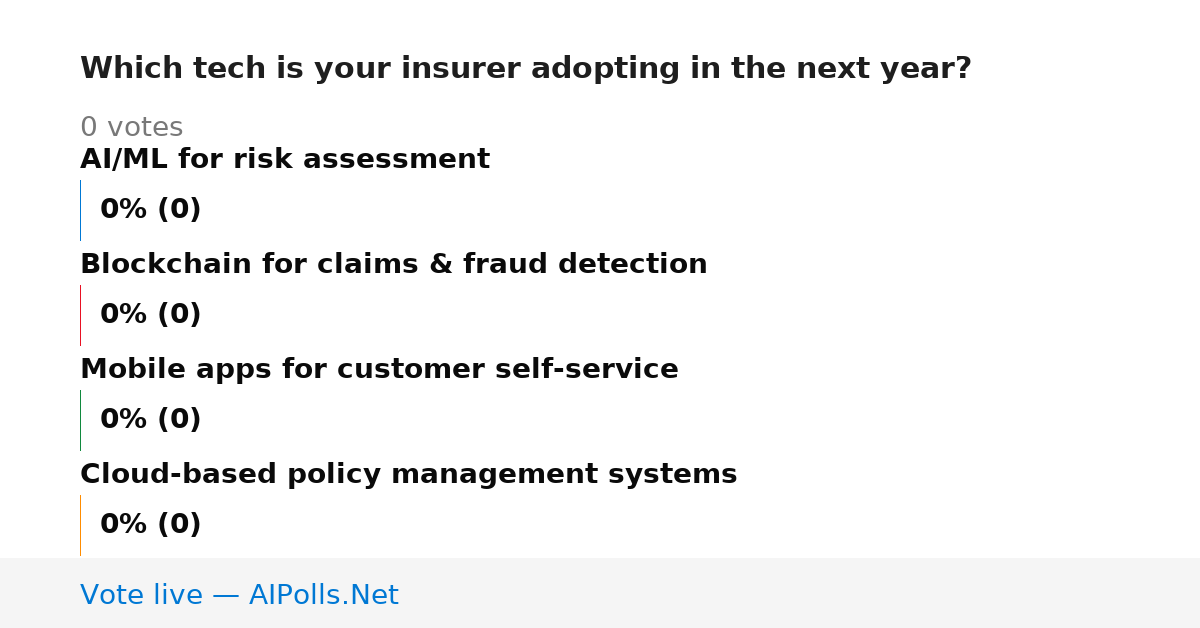 Which tech is your insurer adopting in the next year?

0 votes

AI/ML for risk assessment

0% (0)

Blockchain for claims & fraud detection

0% (0)

Mobile apps for customer self-service

0% (0)

Cloud-based policy management systems

0% (0)

Vote live — AIPolls.Net